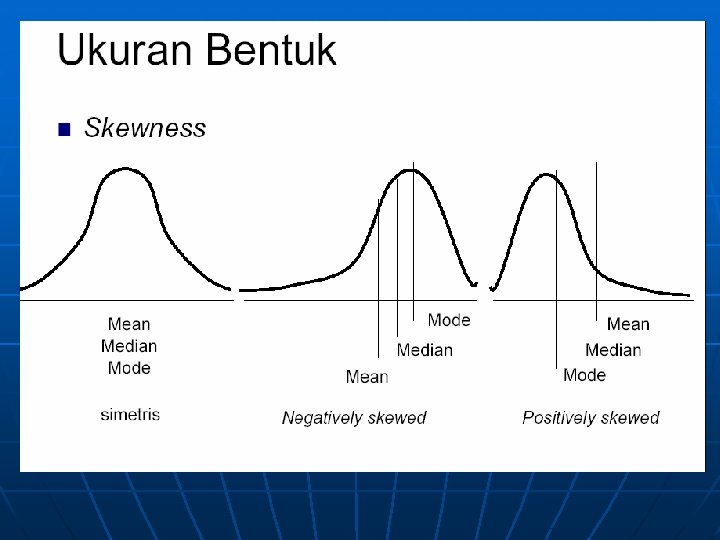 Ukuran Bentuk

Skewness

Mean
Median
Mode

simetris

Mode
Median
Mean

Negatively skewed

Mean
Median
Mode

Positively skewed